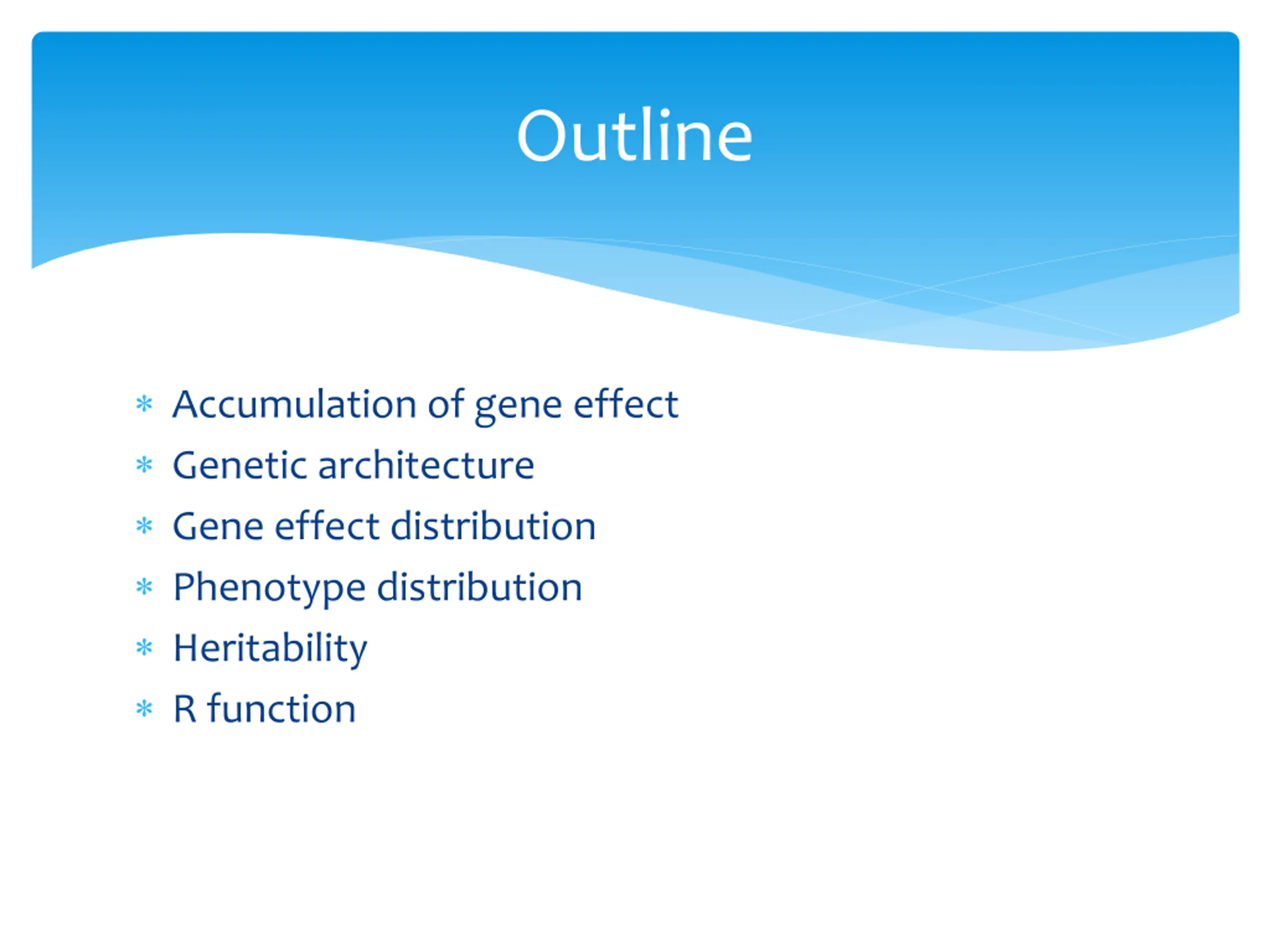 Outline

* Accumulation of gene effect
* Genetic architecture
* Gene effect distribution
* Phenotype distribution
* Heritability
* R function